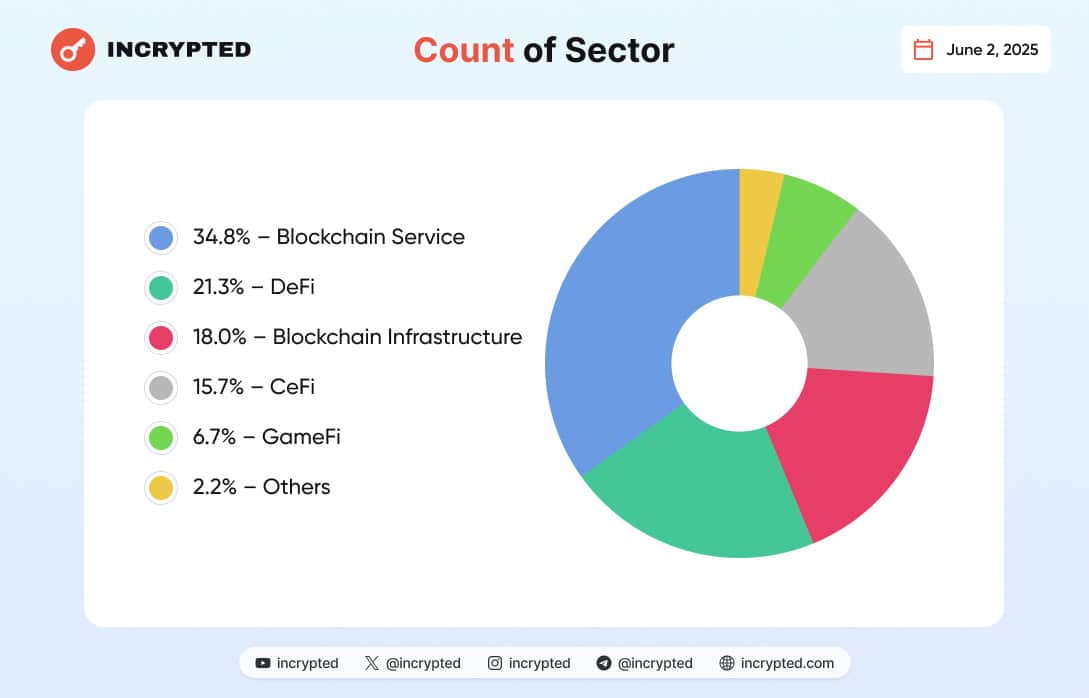 INCRYPTED

Count of Sector

June 2, 2025

34.8% – Blockchain Service
21.3% – DeFi
18.0% – Blockchain Infrastructure
15.7% – CeFi
6.7% – GameFi
2.2% – Others

incrypted @incrypted incrypted @incrypted incrypted.com